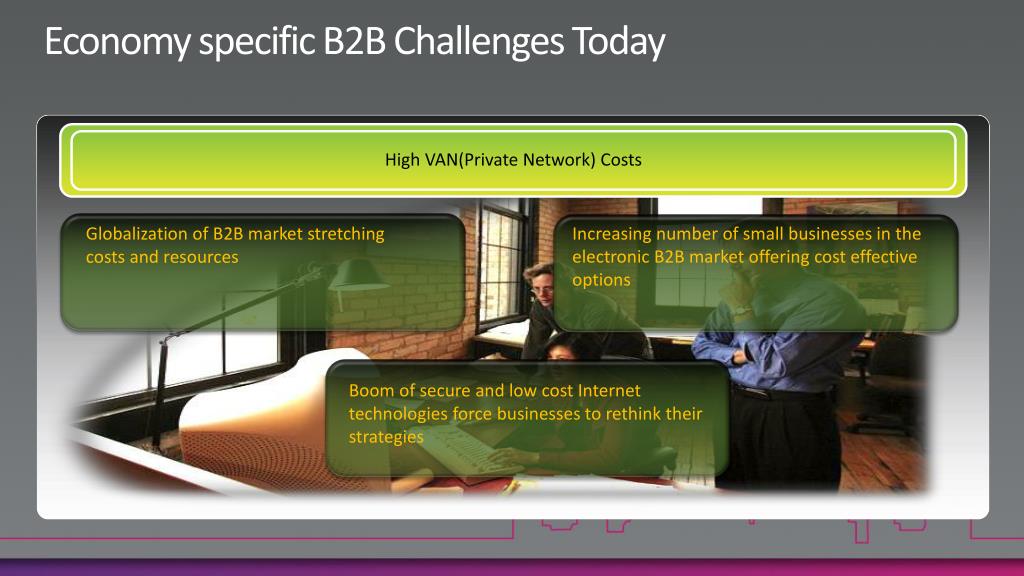 Economy specific B2B Challenges Today

High VAN(Private Network) Costs

Globalization of B2B market stretching costs and resources

Increasing number of small businesses in the electronic B2B market offering cost effective options

Boom of secure and low cost Internet technologies force businesses to rethink their strategies